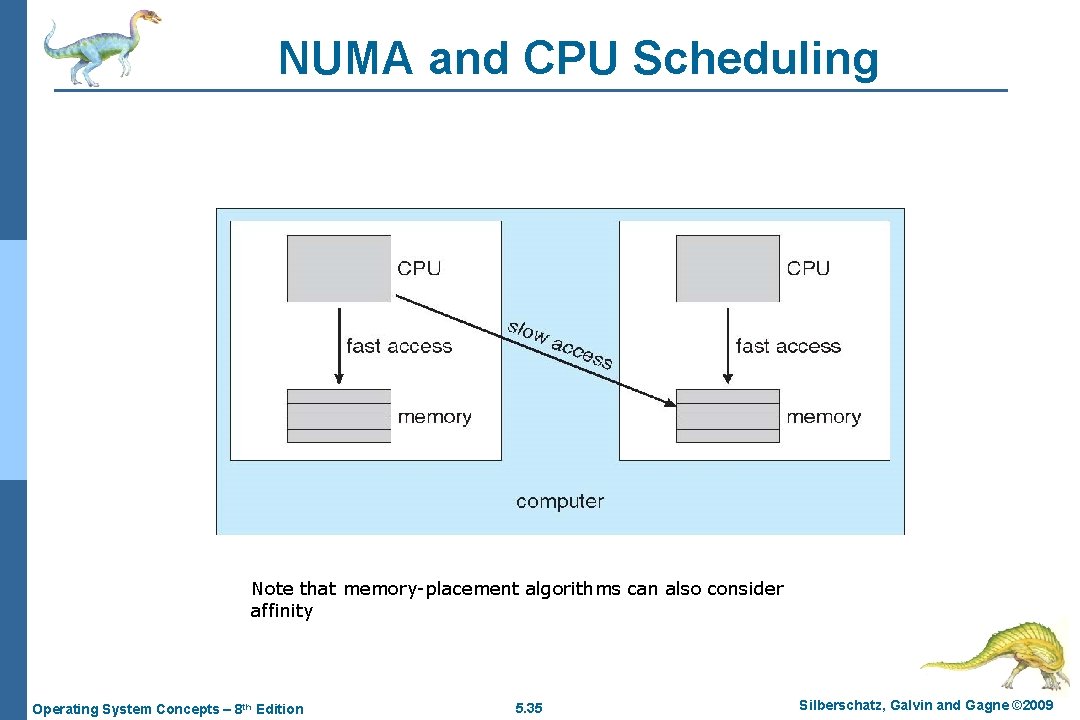 NUMA and CPU Scheduling

CPU

fast access

memory

slow access

CPU

fast access

memory

computer

Note that memory-placement algorithms can also consider affinity

Operating System Concepts – 8th Edition

5.35

Silberschatz, Galvin and Gagne ©2009